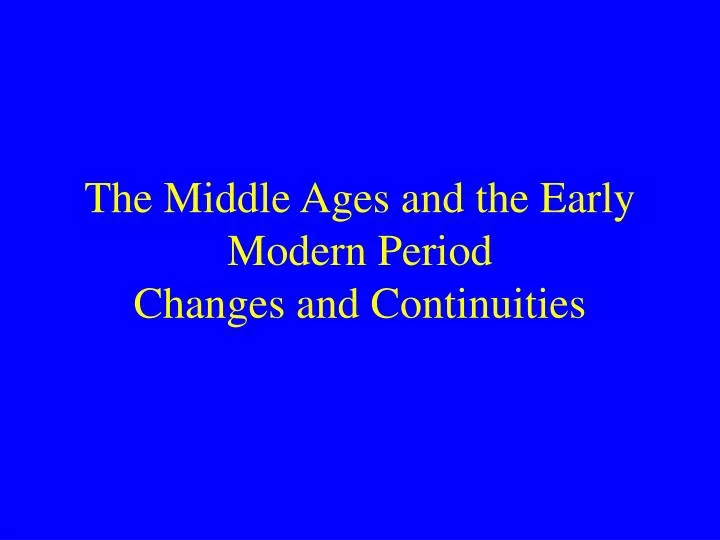 The Middle Ages and the Early Modern Period
Changes and Continuities